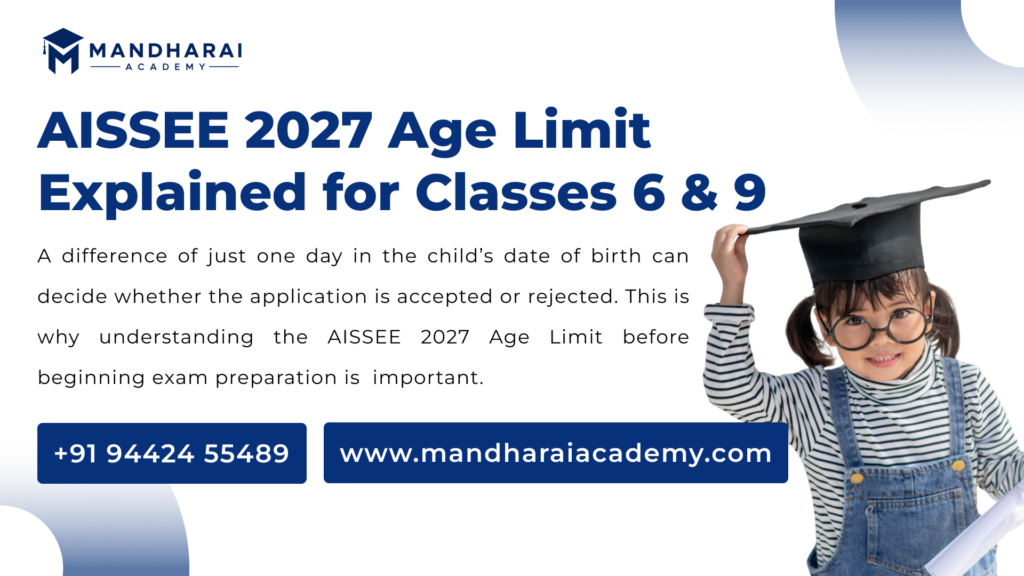 MANDHARAI
ACADEMY

AISSEE 2027 Age Limit Explained for Classes 6 & 9

A difference of just one day in the child's date of birth can decide whether the application is accepted or rejected. This is why understanding the AISSEE 2027 Age Limit before beginning exam preparation is important.

+91 94424 55489

www.mandharaiacademy.com